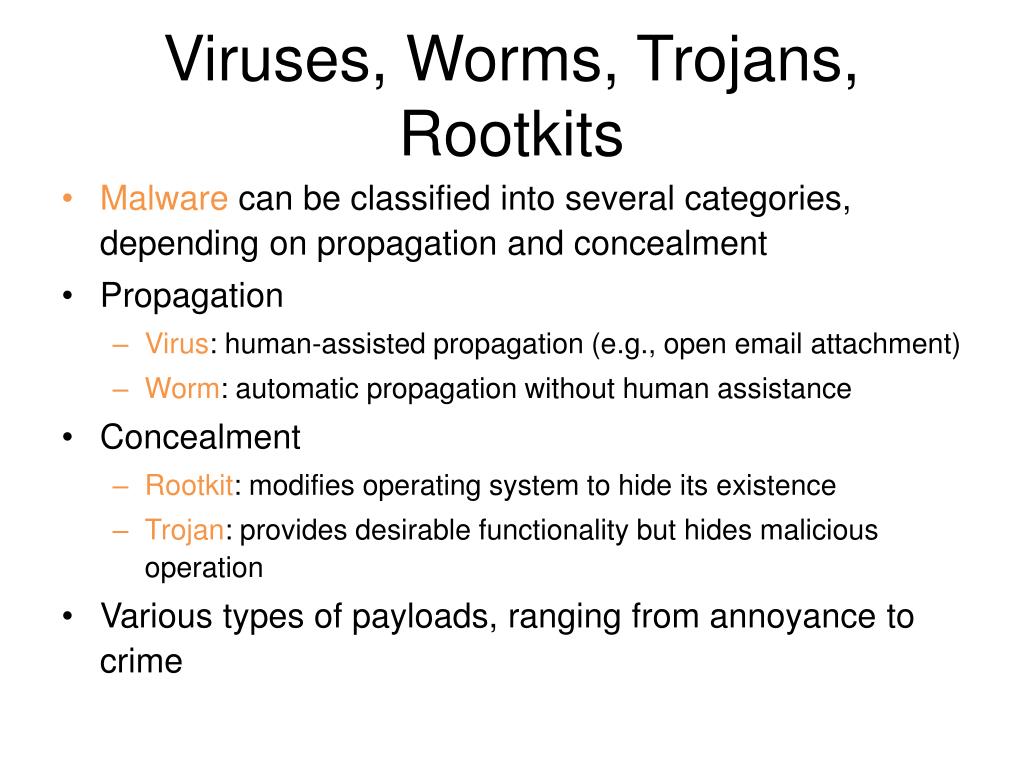 Viruses, Worms, Trojans, Rootkits

• Malware can be classified into several categories, depending on propagation and concealment
• Propagation
– Virus: human-assisted propagation (e.g., open email attachment)
– Worm: automatic propagation without human assistance
• Concealment
– Rootkit: modifies operating system to hide its existence
– Trojan: provides desirable functionality but hides malicious operation
• Various types of payloads, ranging from annoyance to crime